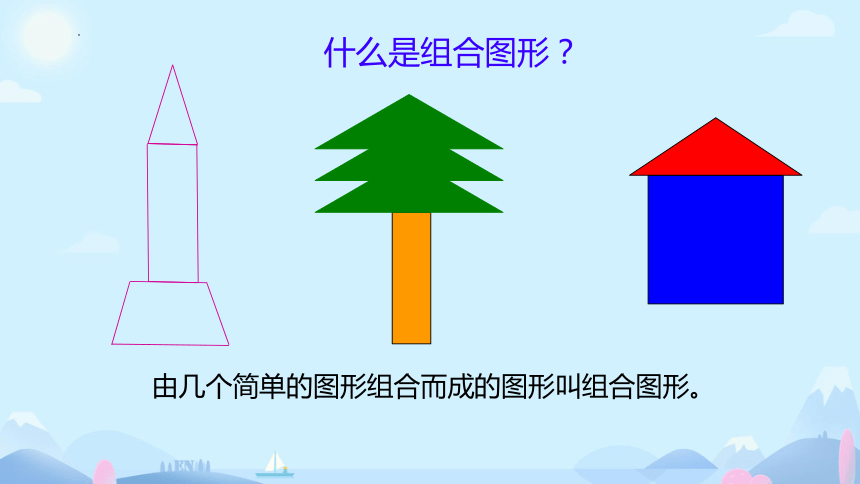 什么是组合图形？

由几个简单的图形组合而成的图形叫组合图形。